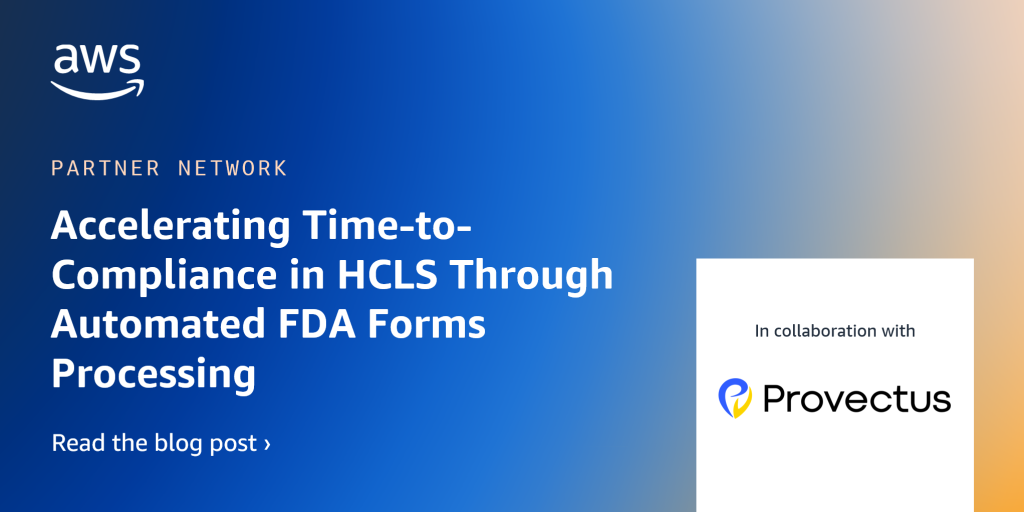 aws

PARTNER NETWORK

Accelerating Time-to-Compliance in HCLS Through Automated FDA Forms Processing

Read the blog post ›

In collaboration with

Provectus